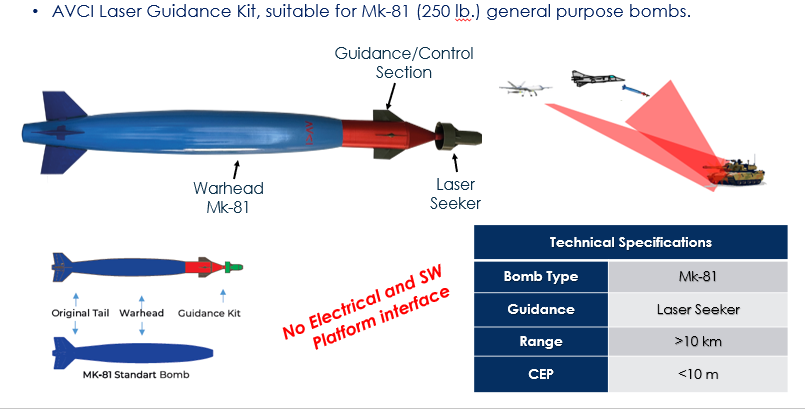 • AVCI Laser Guidance Kit, suitable for Mk-81 (250 lb.) general purpose bombs.

Guidance/Control Section

AVCI

Warhead Mk-81

Laser Seeker

Original Tail Warhead Guidance Kit

MK-81 Standart Bomb

No Electrical and SW Platform interface

| Technical Specifications | |
|---|---|
| Bomb Type | Mk-81 |
| Guidance | Laser Seeker |
| Range | >10 km |
| CEP | <10 m |